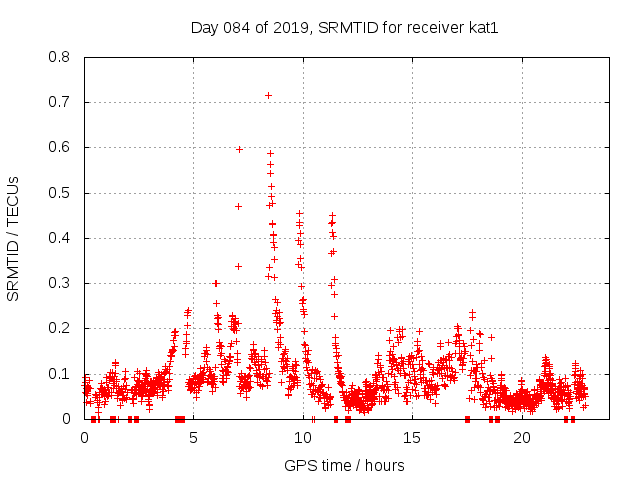 Day 084 of 2019, SRMTID for receiver kat1

SRMTID / TECUs

0.8
0.7
0.6
0.5
0.4
0.3
0.2
0.1
0

0
5
10
15
20

GPS time / hours